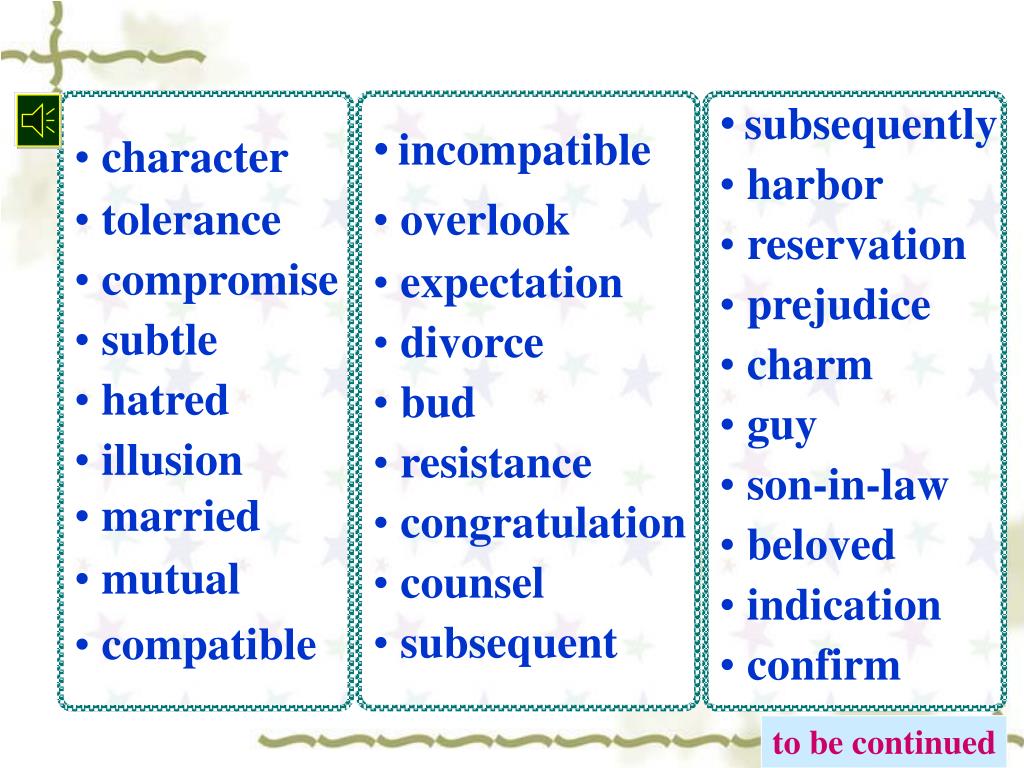 • character
• tolerance
• compromise
• subtle
• hatred
• illusion
• married
• mutual
• compatible

• incompatible
• overlook
• expectation
• divorce
• bud
• resistance
• congratulation
• counsel
• subsequent

• subsequently
• harbor
• reservation
• prejudice
• charm
• guy
• son-in-law
• beloved
• indication
• confirm

to be continued